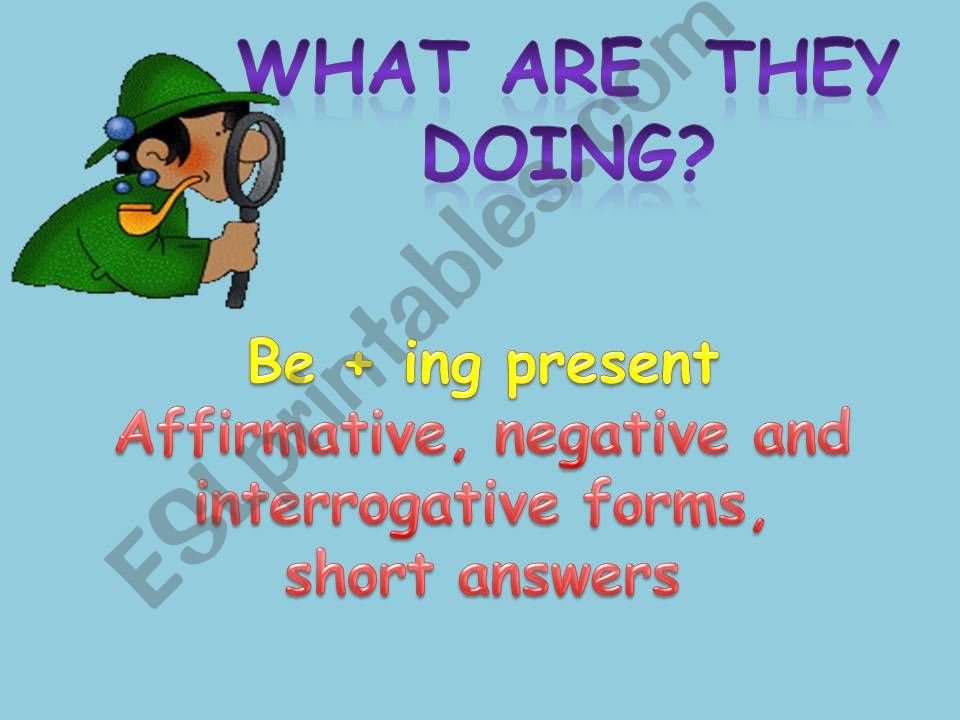 WHAT ARE THEY DOING?

Be + ing present

Affirmative, negative and interrogative forms, short answers

ESLprintables.com